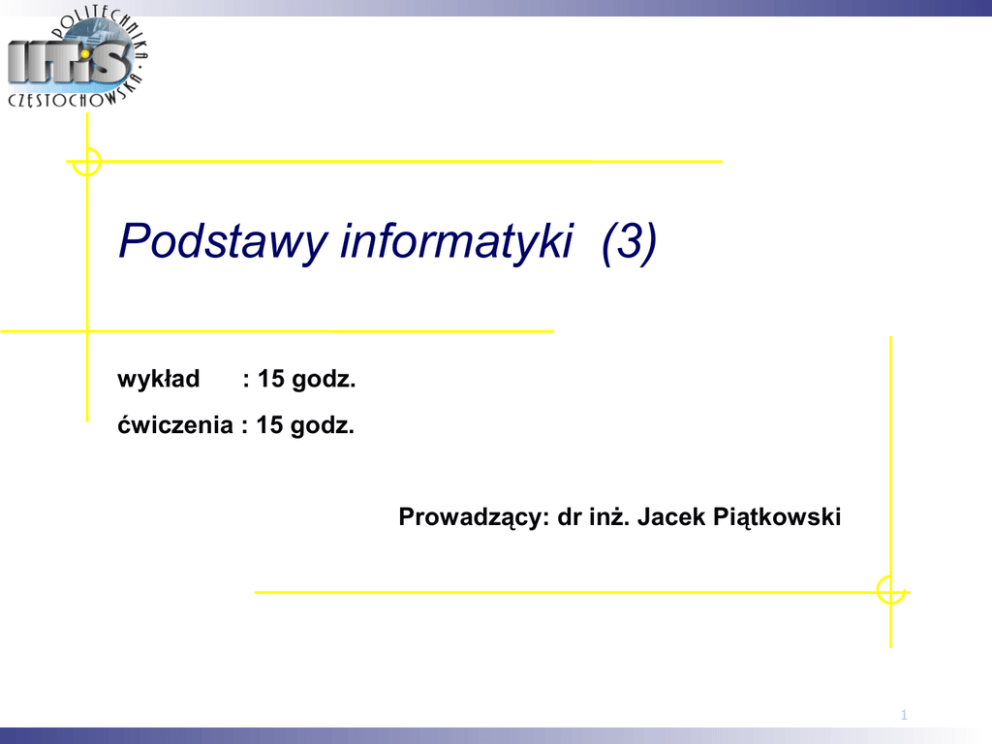 POLITECHNIKA CZESTOCHOWSKA
IITiS

Podstawy informatyki (3)

wykład : 15 godz.

ćwiczenia : 15 godz.

Prowadzący: dr inż. Jacek Piątkowski

1